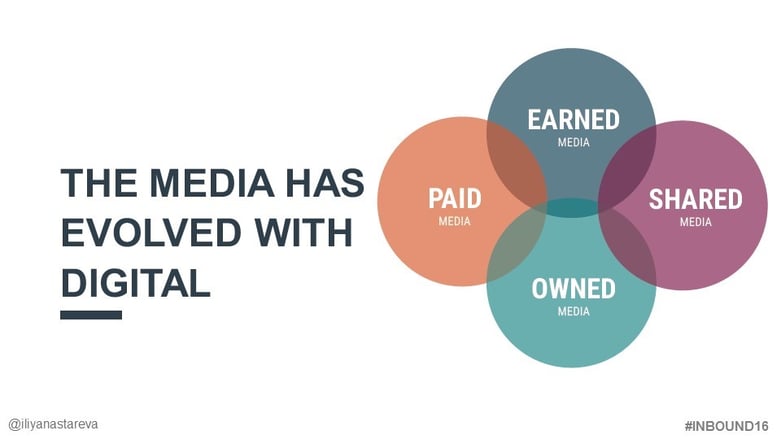 THE MEDIA HAS EVOLVED WITH DIGITAL

EARNED
MEDIA

PAID
MEDIA

SHARED
MEDIA

OWNED
MEDIA

@iliyanastareva

#INBOUND16